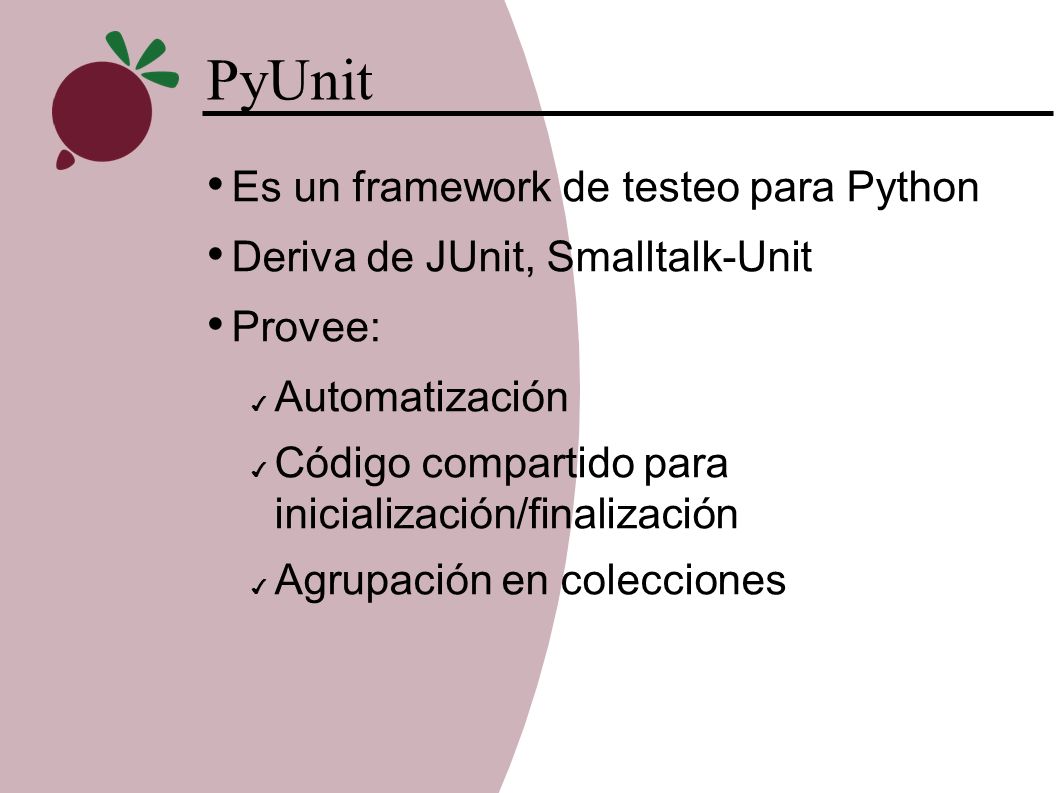 PyUnit

• Es un framework de testeo para Python
• Deriva de JUnit, Smalltalk-Unit
• Provee:
✓ Automatización
✓ Código compartido para inicialización/finalización
✓ Agrupación en colecciones